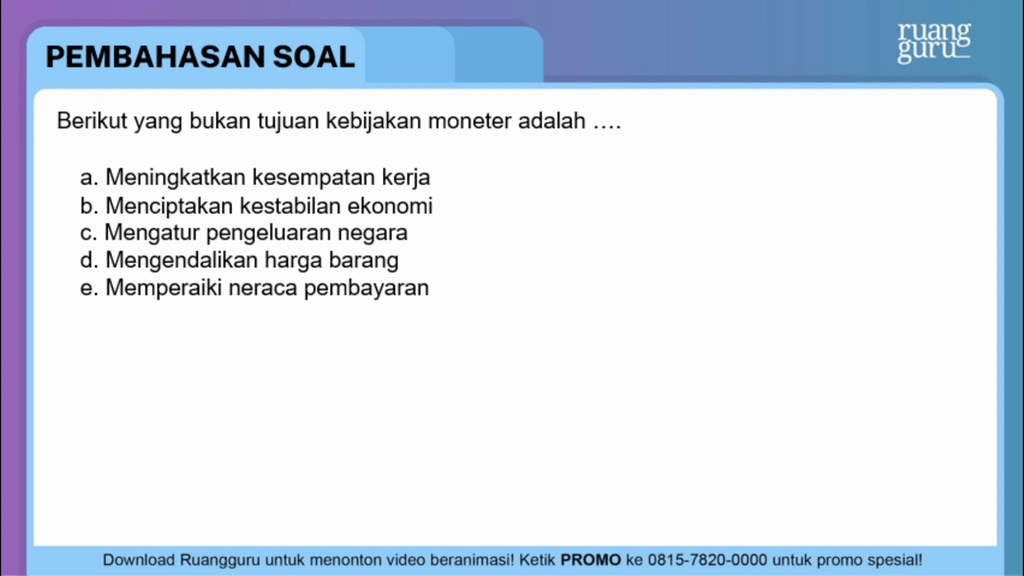 PEMBAHASAN SOAL

ruang guru

Berikut yang bukan tujuan kebijakan moneter adalah ....

a. Meningkatkan kesempatan kerja
b. Menciptakan kestabilan ekonomi
c. Mengatur pengeluaran negara
d. Mengendalikan harga barang
e. Memperaiki neraca pembayaran

Download Ruangguru untuk menonton video beranimasi! Ketik PROMO ke 0815-7820-0000 untuk promo spesial!